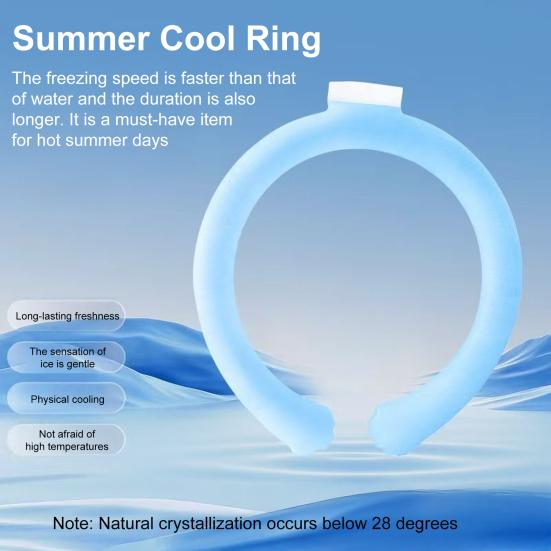 Summer Cool Ring

The freezing speed is faster than that of water and the duration is also longer. It is a must-have item for hot summer days

Long-lasting freshness

The sensation of ice is gentle

Physical cooling

Not afraid of high temperatures

Note: Natural crystallization occurs below 28 degrees